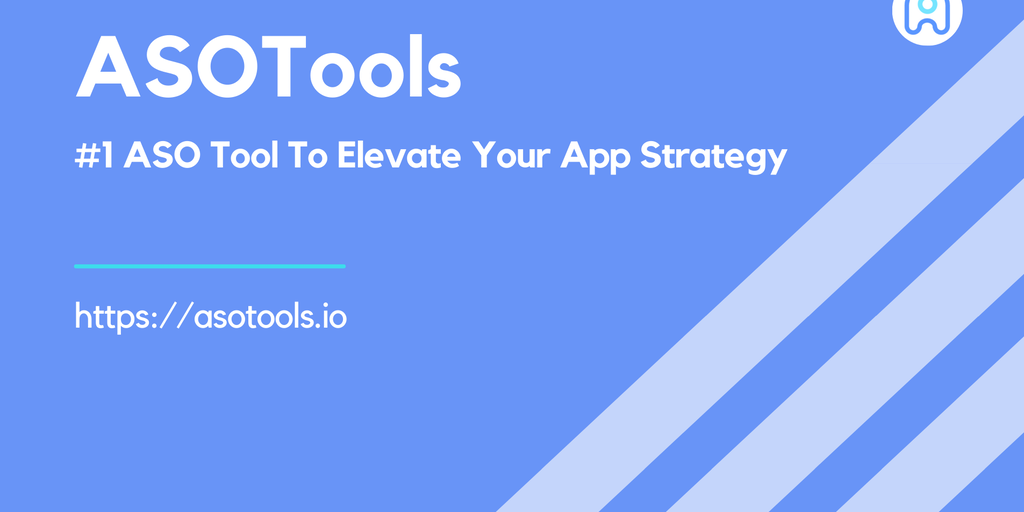 ASOTools

#1 ASO Tool To Elevate Your App Strategy

https://asotools.io